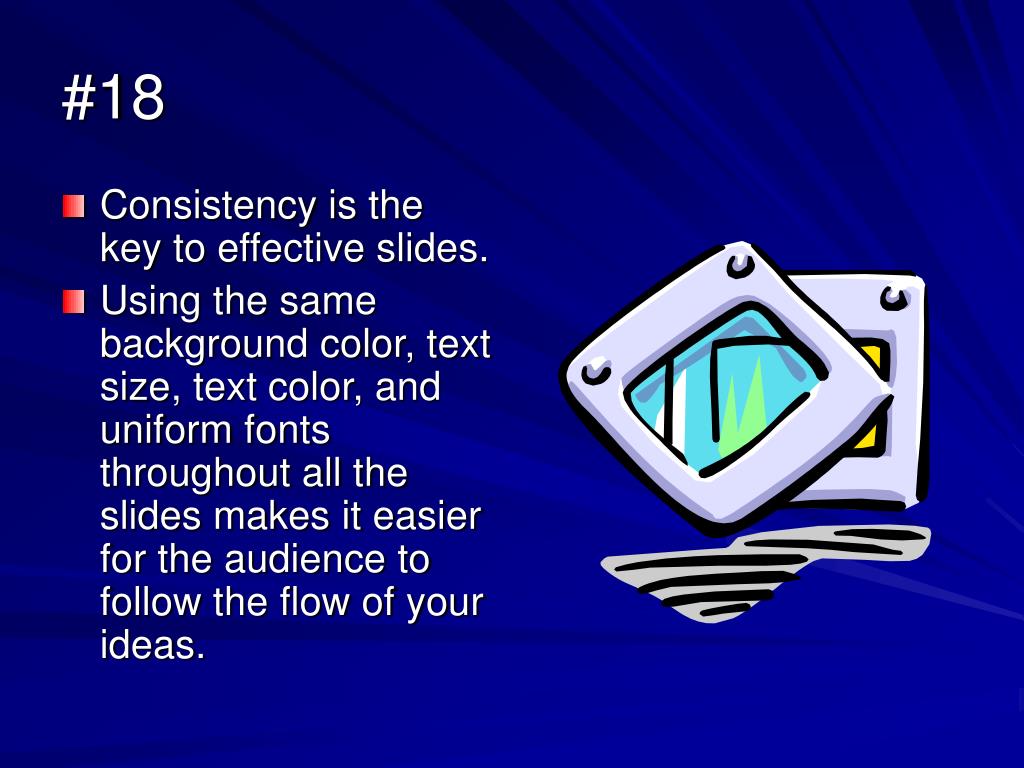 #18

Consistency is the key to effective slides.

Using the same background color, text size, text color, and uniform fonts throughout all the slides makes it easier for the audience to follow the flow of your ideas.